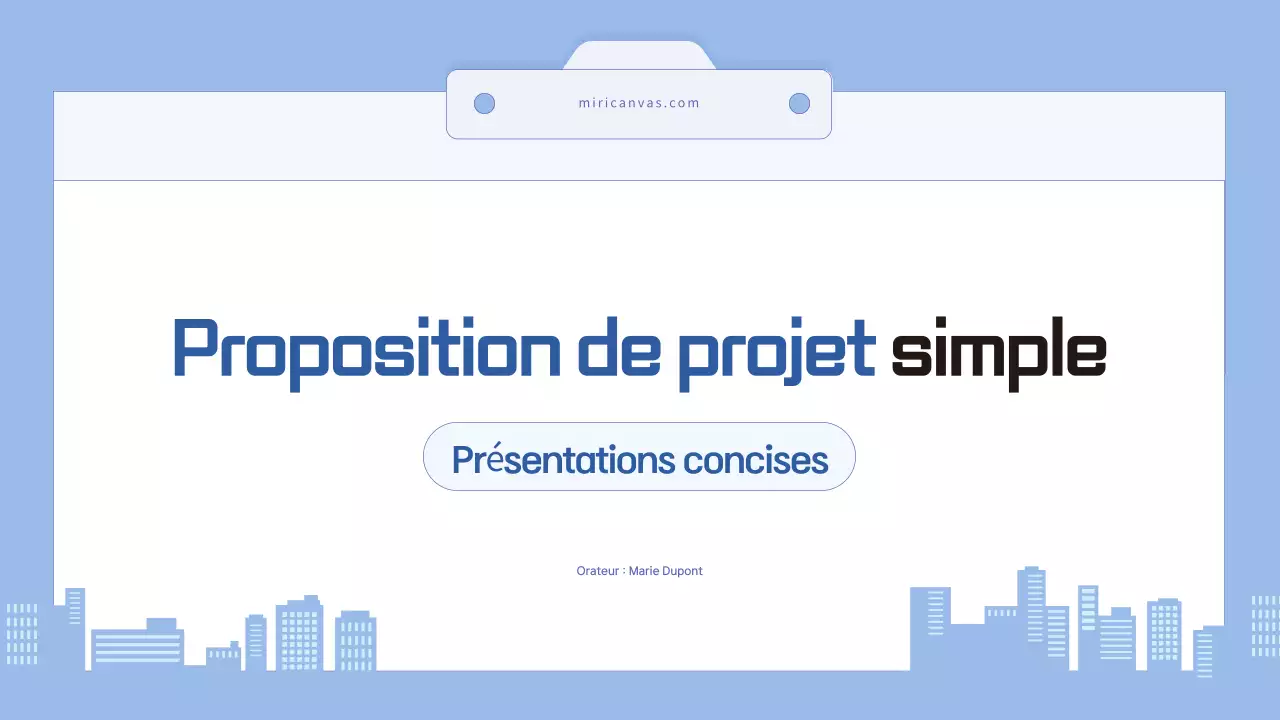 miricanvas.com

Proposition de projet simple

Présentations concises

Orateur : Marie Dupont